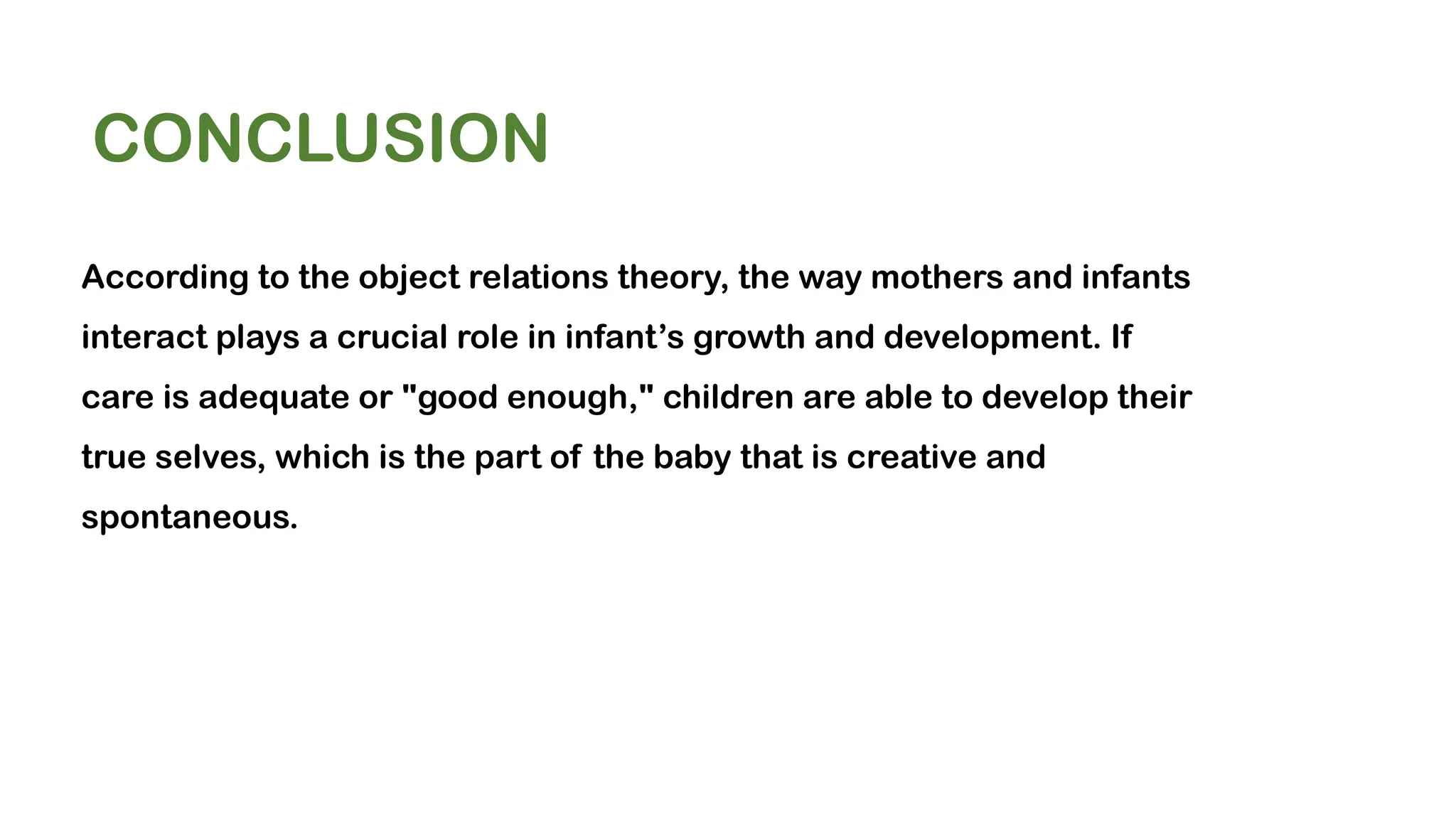 CONCLUSION

According to the object relations theory, the way mothers and infants interact plays a crucial role in infant’s growth and development. If care is adequate or "good enough," children are able to develop their true selves, which is the part of the baby that is creative and spontaneous.